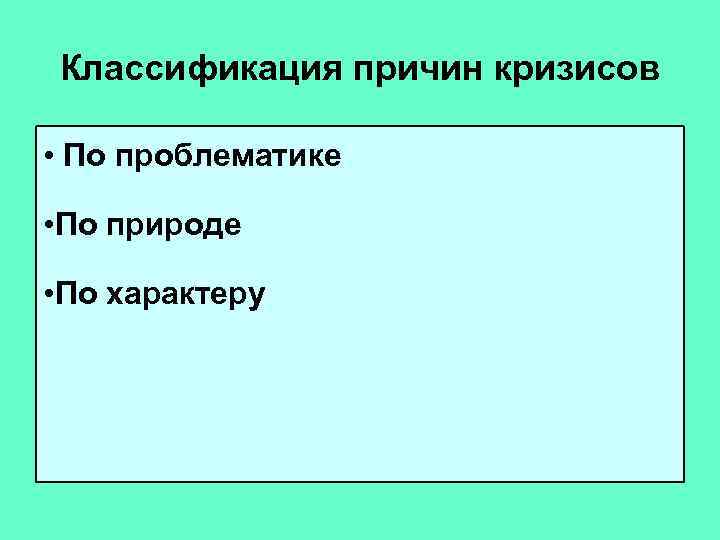 Классификация причин кризисов

• По проблематике

•По природе

•По характеру